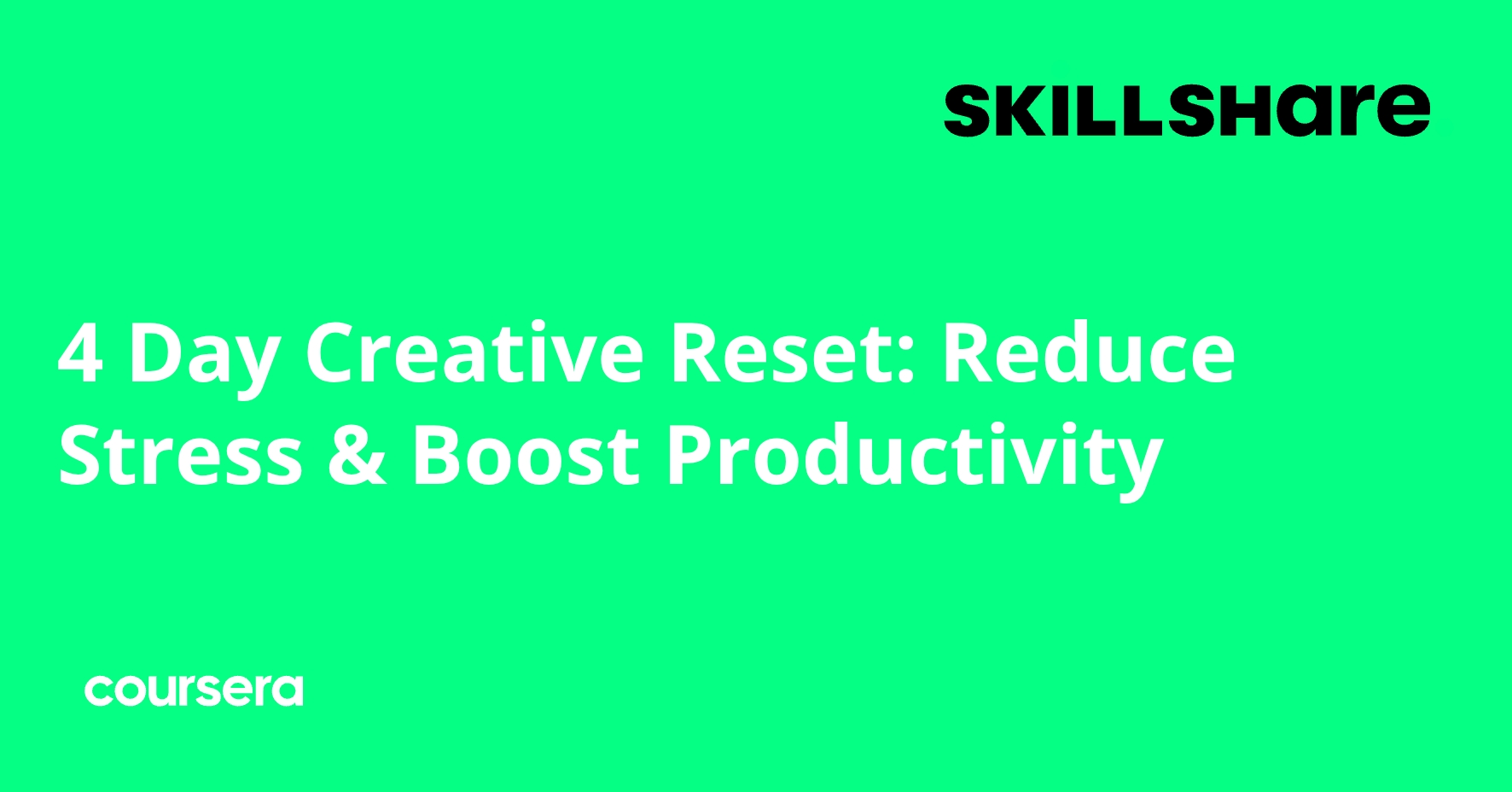 SKILLSHare

4 Day Creative Reset: Reduce Stress & Boost Productivity

coursera